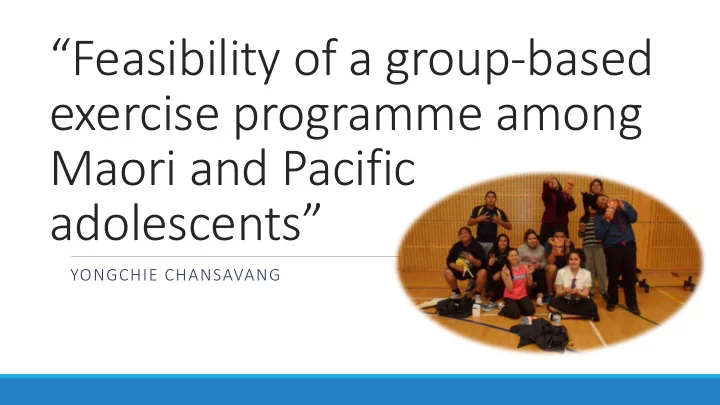 “Feasibility of a group-based exercise programme among Maori and Pacific adolescents”

YONGCHIE CHANSAVANG